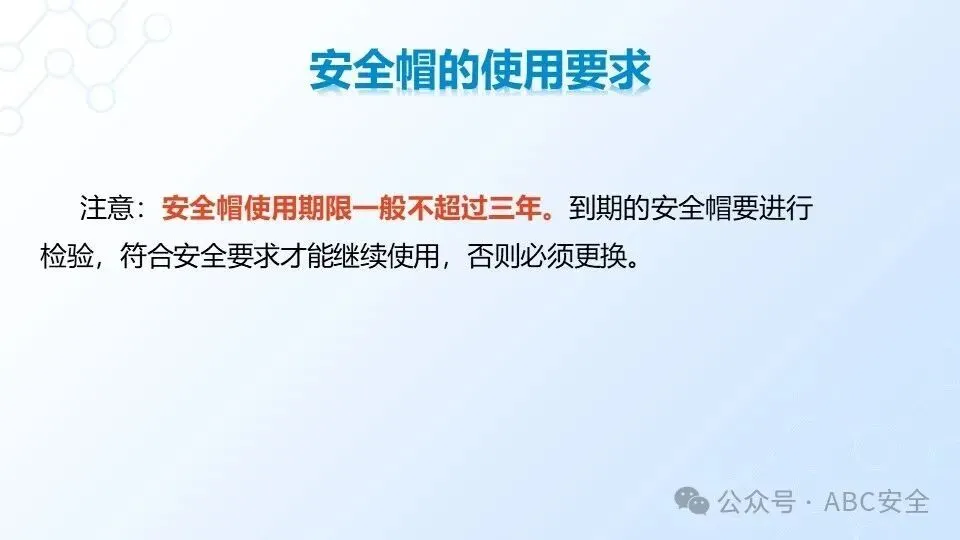 安全帽的使用要求

注意：安全帽使用期限一般不超过三年。到期的安全帽要进行检验，符合安全要求才能继续使用，否则必须更换。

公众号 · ABC安全